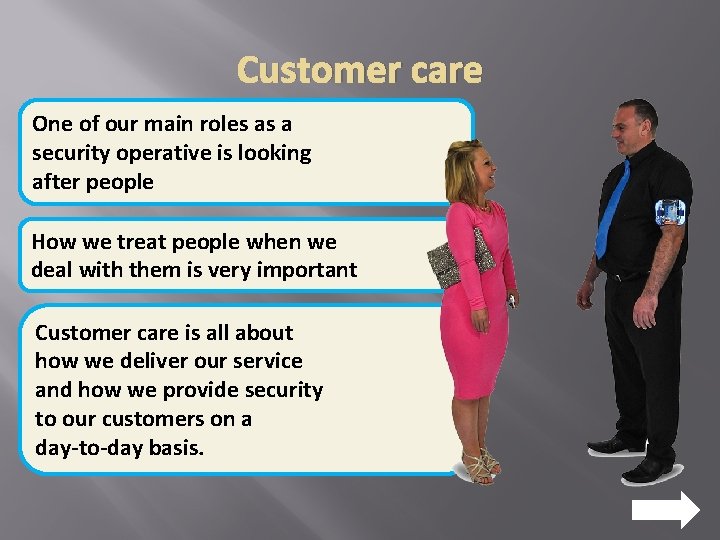 Customer care

One of our main roles as a security operative is looking after people

How we treat people when we deal with them is very important

Customer care is all about how we deliver our service and how we provide security to our customers on a day-to-day basis.